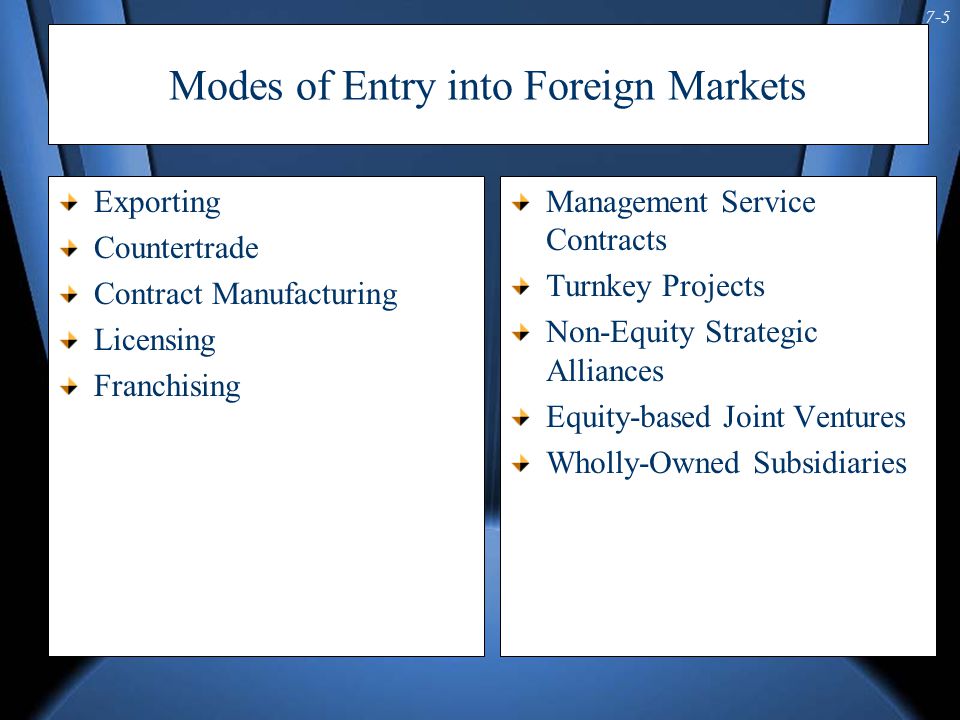 7-5

Modes of Entry into Foreign Markets

Exporting
Countertrade
Contract Manufacturing
Licensing
Franchising

Management Service Contracts
Turnkey Projects
Non-Equity Strategic Alliances
Equity-based Joint Ventures
Wholly-Owned Subsidiaries